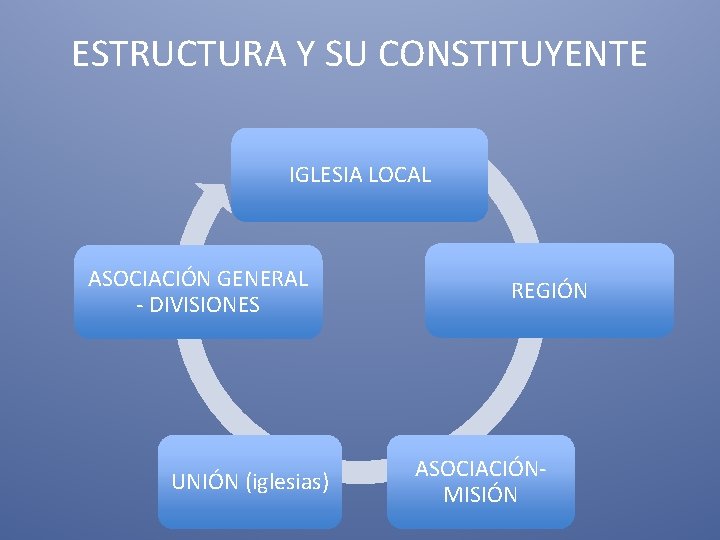 ESTRUCTURA Y SU CONSTITUYENTE

IGLESIA LOCAL

REGIÓN

ASOCIACIÓN-MISIÓN

UNIÓN (iglesias)

ASOCIACIÓN GENERAL - DIVISIONES